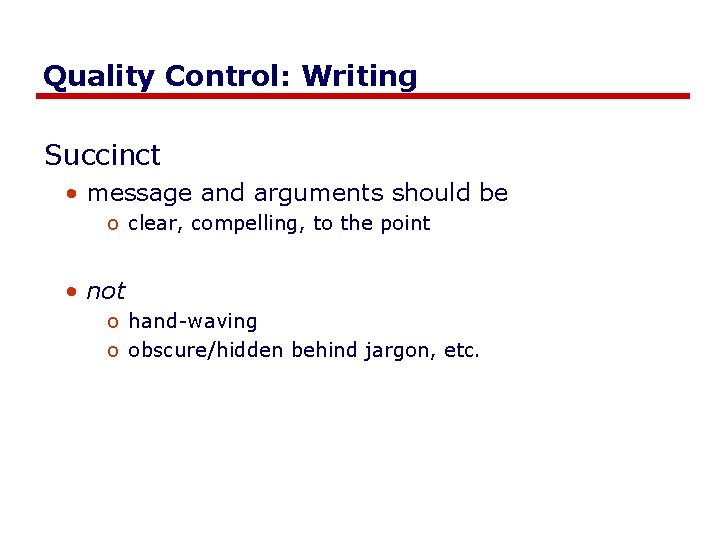 Quality Control: Writing

Succinct

• message and arguments should be
  o clear, compelling, to the point

• not
  o hand-waving
  o obscure/hidden behind jargon, etc.